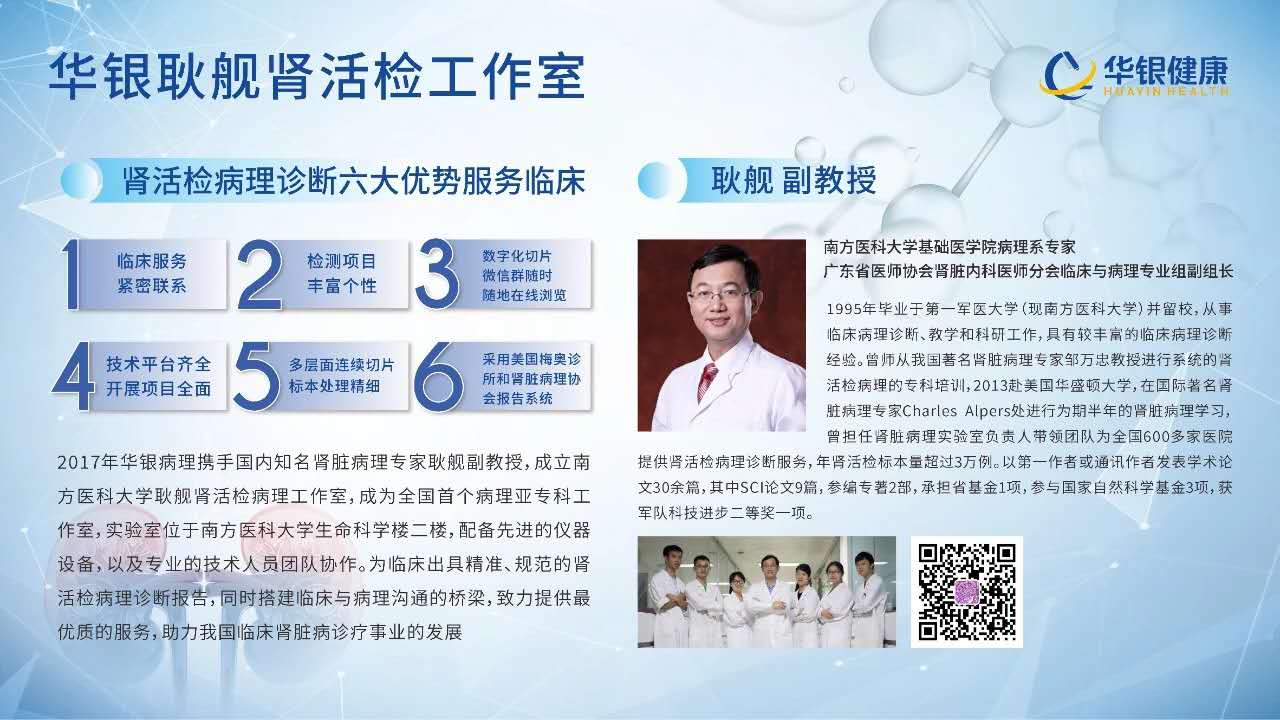 华银耿舰肾活检工作室

华银健康
HUAYIN HEALTH

肾活检病理诊断六大优势服务临床

1 临床服务 紧密联系

2 检测项目 丰富个性

3 数字化切片 微信群随时 随地在线浏览

4 技术平台齐全 开展项目全面

5 多层面连续切片 标本处理精细

6 采用美国梅奥诊所和肾脏病理协会报告系统

2017年华银病理携手国内知名肾脏病理专家耿舰副教授，成立南方医科大学耿舰肾活检病理工作室，成为全国首个病理亚专科工作室，实验室位于南方医科大学生命科学楼二楼，配备先进的仪器设备，以及专业的技术人员团队协作。为临床出具精准、规范的肾活检病理诊断报告，同时搭建临床与病理沟通的桥梁，致力提供最优质的服务，助力我国临床肾脏病诊疗事业的发展

耿舰 副教授

南方医科大学基础医学院病理系专家
广东省医师协会肾脏内科医师分会临床与病理专业组副组长

1995年毕业于第一军医大学（现南方医科大学）并留校，从事临床病理诊断、教学和科研工作，具有较丰富的临床病理诊断经验。曾师从我国著名肾脏病理专家邹万忠教授进行系统的肾活检病理的专科培训，2013赴美国华盛顿大学，在国际著名肾脏病理专家Charles Alpers处进行为期半年的肾脏病理学习，曾担任肾脏病理实验室负责人带领团队为全国600多家医院提供肾活检病理诊断服务，年肾活检标本量超过3万例。以第一作者或通讯作者发表学术论文30余篇，其中SCI论文9篇，参编专著2部，承担省基金1项，参与国家自然科学基金3项，获军队科技进步二等奖一项。